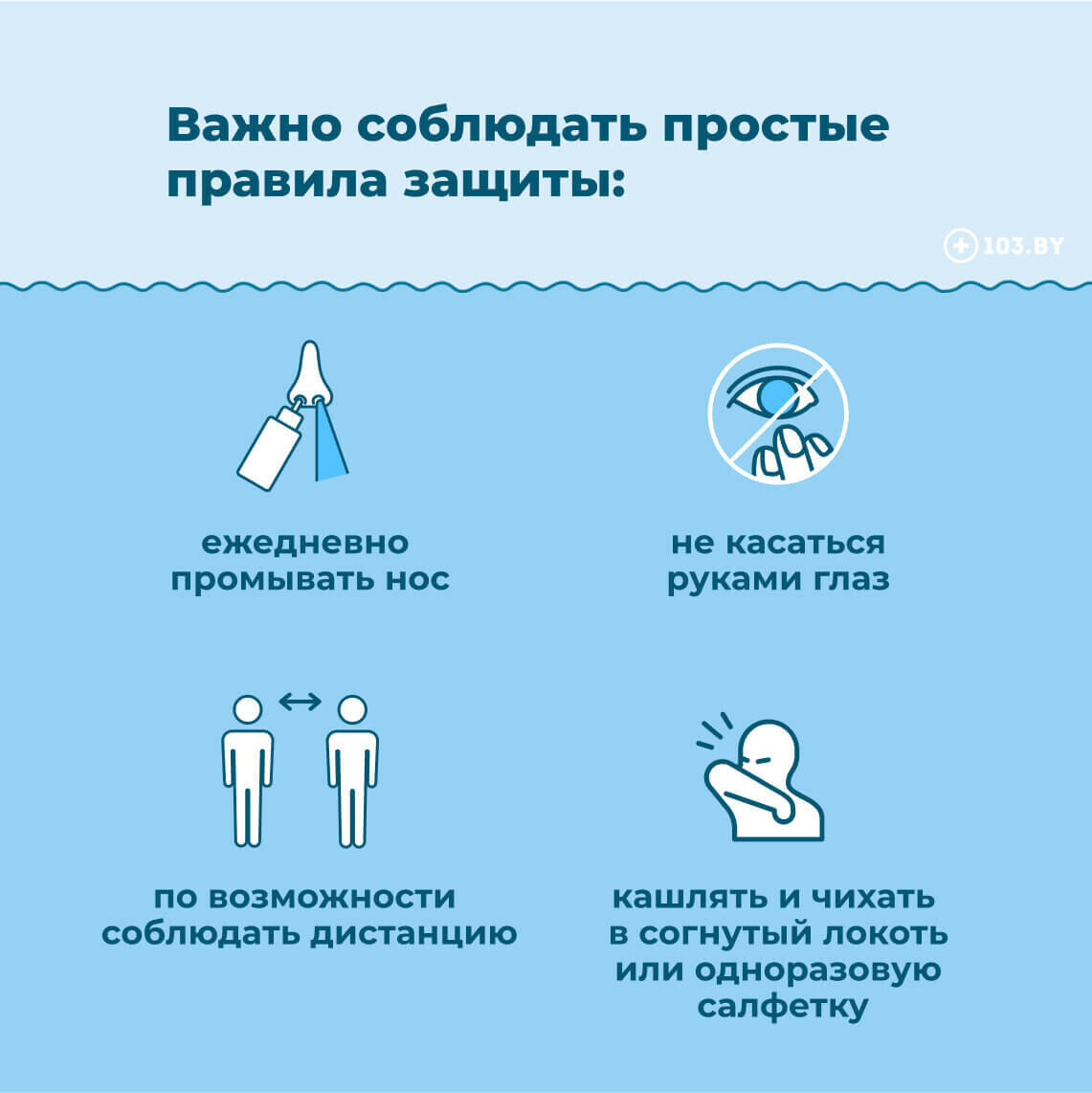 Важно соблюдать простые правила защиты:

103.BY

ежедневно промывать нос

не касаться руками глаз

по возможности соблюдать дистанцию

кашлять и чихать в согнутый локоть или одноразовую салфетку